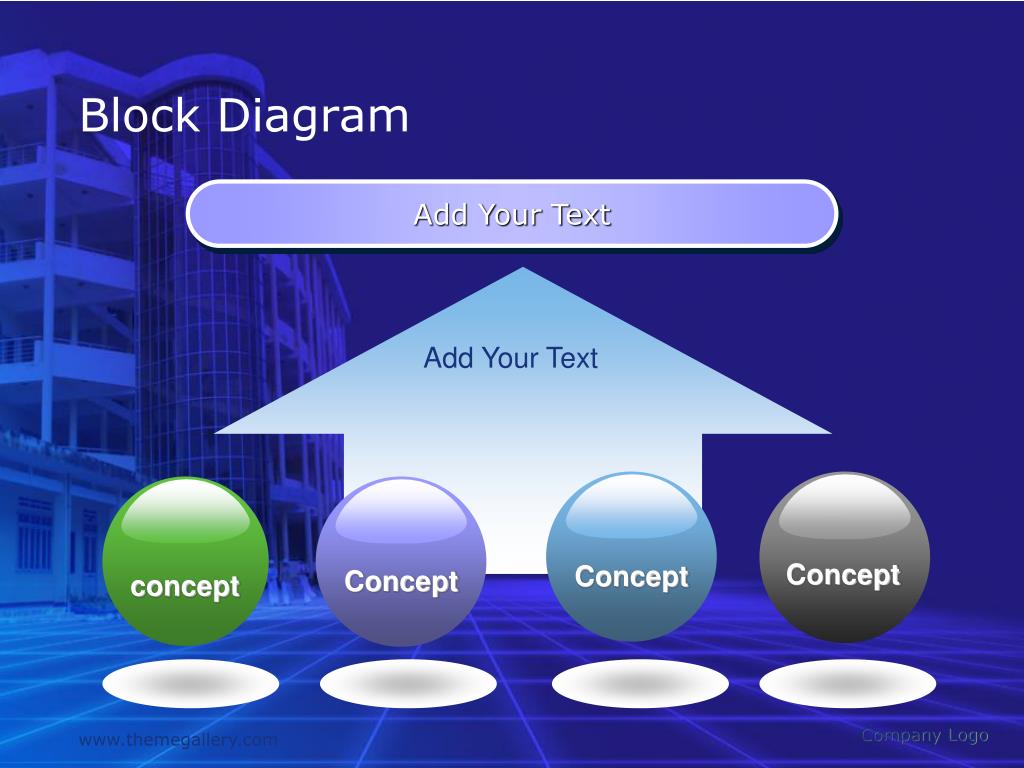 Block Diagram

Add Your Text

Add Your Text

concept

Concept

Concept

Concept

www.themegallery.com

Company Logo